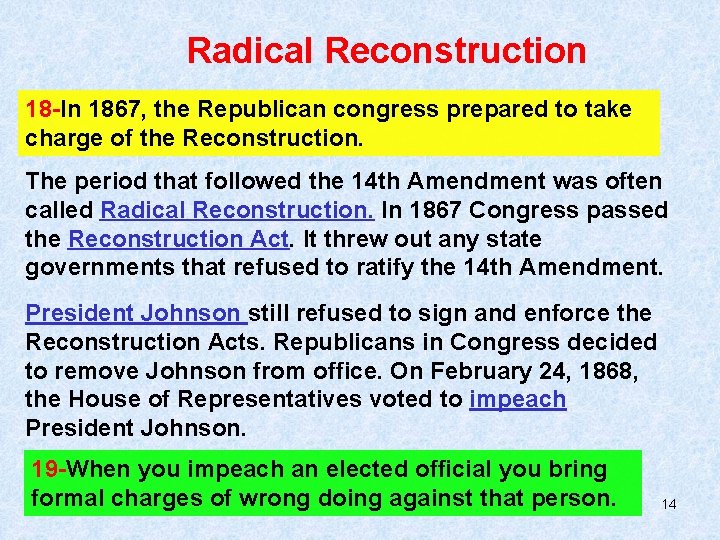 Radical Reconstruction

18-In 1867, the Republican congress prepared to take charge of the Reconstruction.

The period that followed the 14th Amendment was often called Radical Reconstruction. In 1867 Congress passed the Reconstruction Act. It threw out any state governments that refused to ratify the 14th Amendment.

President Johnson still refused to sign and enforce the Reconstruction Acts. Republicans in Congress decided to remove Johnson from office. On February 24, 1868, the House of Representatives voted to impeach President Johnson.

19-When you impeach an elected official you bring formal charges of wrong doing against that person.

14